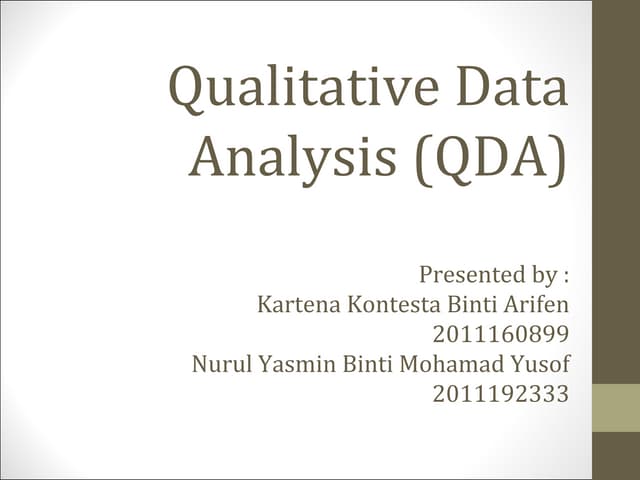 Qualitative Data Analysis (QDA)

Presented by :
Kartena Kontesta Binti Arifen
2011160899
Nurul Yasmin Binti Mohamad Yusof
2011192333